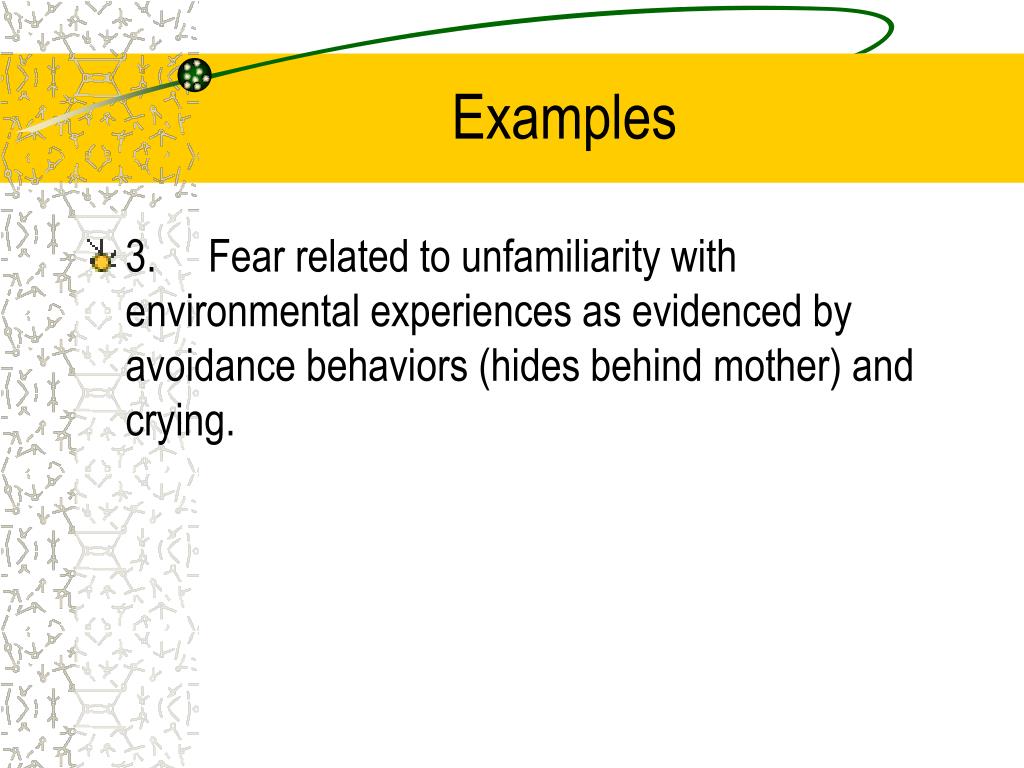 Examples

3. Fear related to unfamiliarity with environmental experiences as evidenced by avoidance behaviors (hides behind mother) and crying.